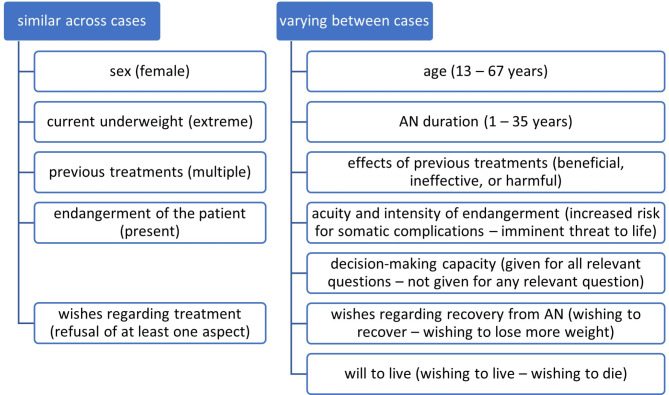 similar across cases

sex (female)

current underweight (extreme)

previous treatments (multiple)

endangerment of the patient (present)

wishes regarding treatment (refusal of at least one aspect)

varying between cases

age (13 – 67 years)

AN duration (1 – 35 years)

effects of previous treatments (beneficial, ineffective, or harmful)

acuity and intensity of endangerment (increased risk for somatic complications – imminent threat to life)

decision-making capacity (given for all relevant questions – not given for any relevant question)

wishes regarding recovery from AN (wishing to recover – wishing to lose more weight)

will to live (wishing to live – wishing to die)